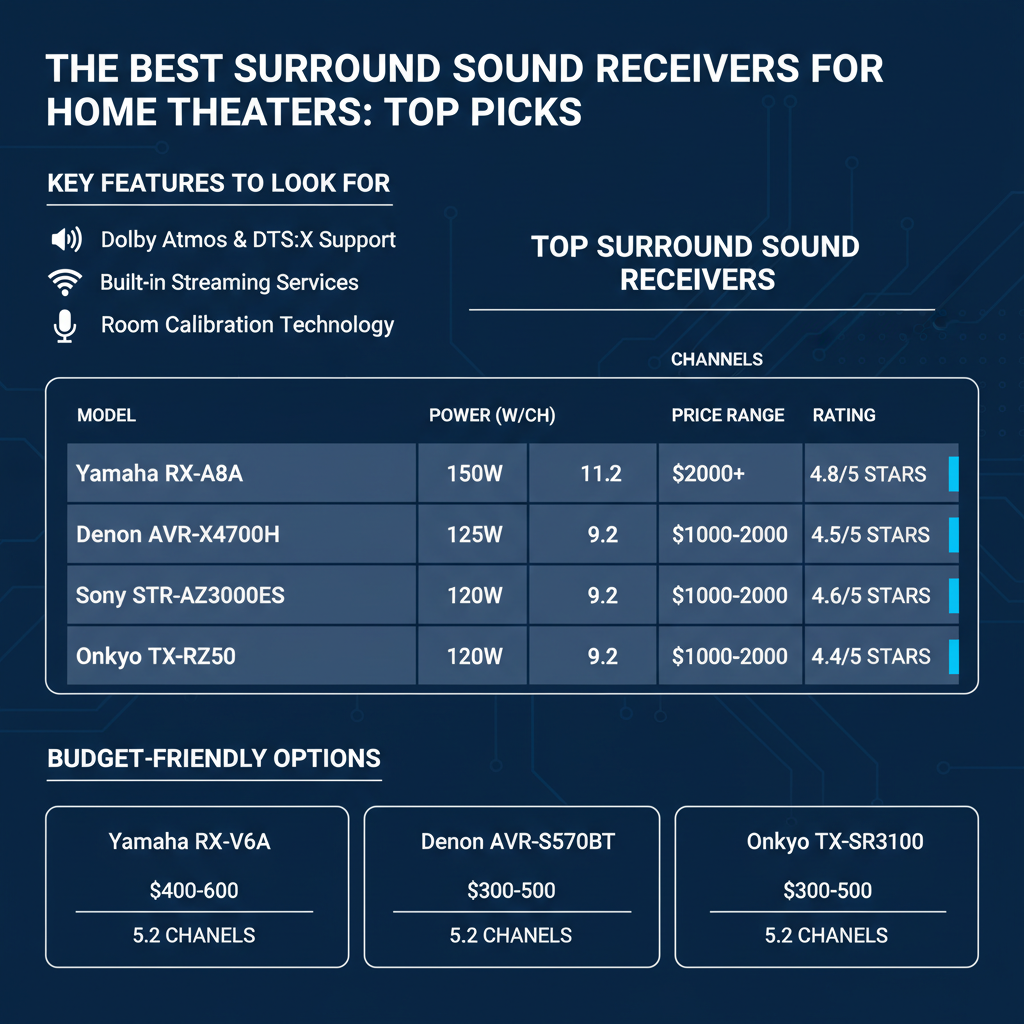 THE BEST SURROUND SOUND RECEIVERS FOR HOME THEATERS: TOP PICKS

KEY FEATURES TO LOOK FOR

Dolby Atmos & DTS:X Support
Built-in Streaming Services
Room Calibration Technology

TOP SURROUND SOUND RECEIVERS

| MODEL | POWER (W/CH) | CHANNELS | PRICE RANGE | RATING |
|---|---|---|---|---|
| Yamaha RX-A8A | 150W | 11.2 | $2000+ | 4.8/5 STARS |
| Denon AVR-X4700H | 125W | 9.2 | $1000-2000 | 4.5/5 STARS |
| Sony STR-AZ3000ES | 120W | 9.2 | $1000-2000 | 4.6/5 STARS |
| Onkyo TX-RZ50 | 120W | 9.2 | $1000-2000 | 4.4/5 STARS |

BUDGET-FRIENDLY OPTIONS

Yamaha RX-V6A
$400-600
5.2 CHANELS

Denon AVR-S570BT
$300-500
5.2 CHANELS

Onkyo TX-SR3100
$300-500
5.2 CHANELS